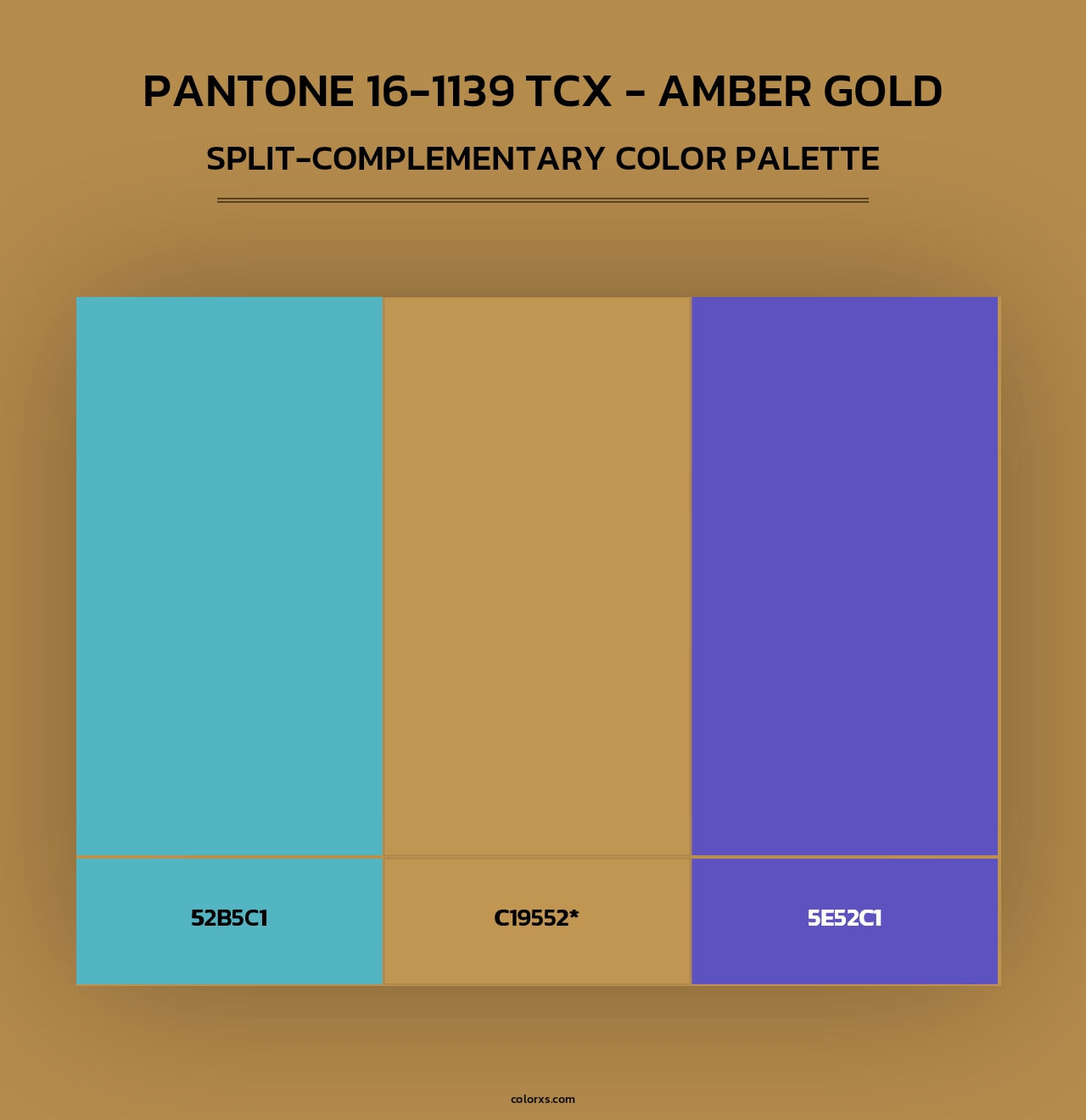 PANTONE 16-1139 TCX - AMBER GOLD

SPLIT-COMPLEMENTARY COLOR PALETTE

52B5C1

C19552*

5E52C1

colorxs.com